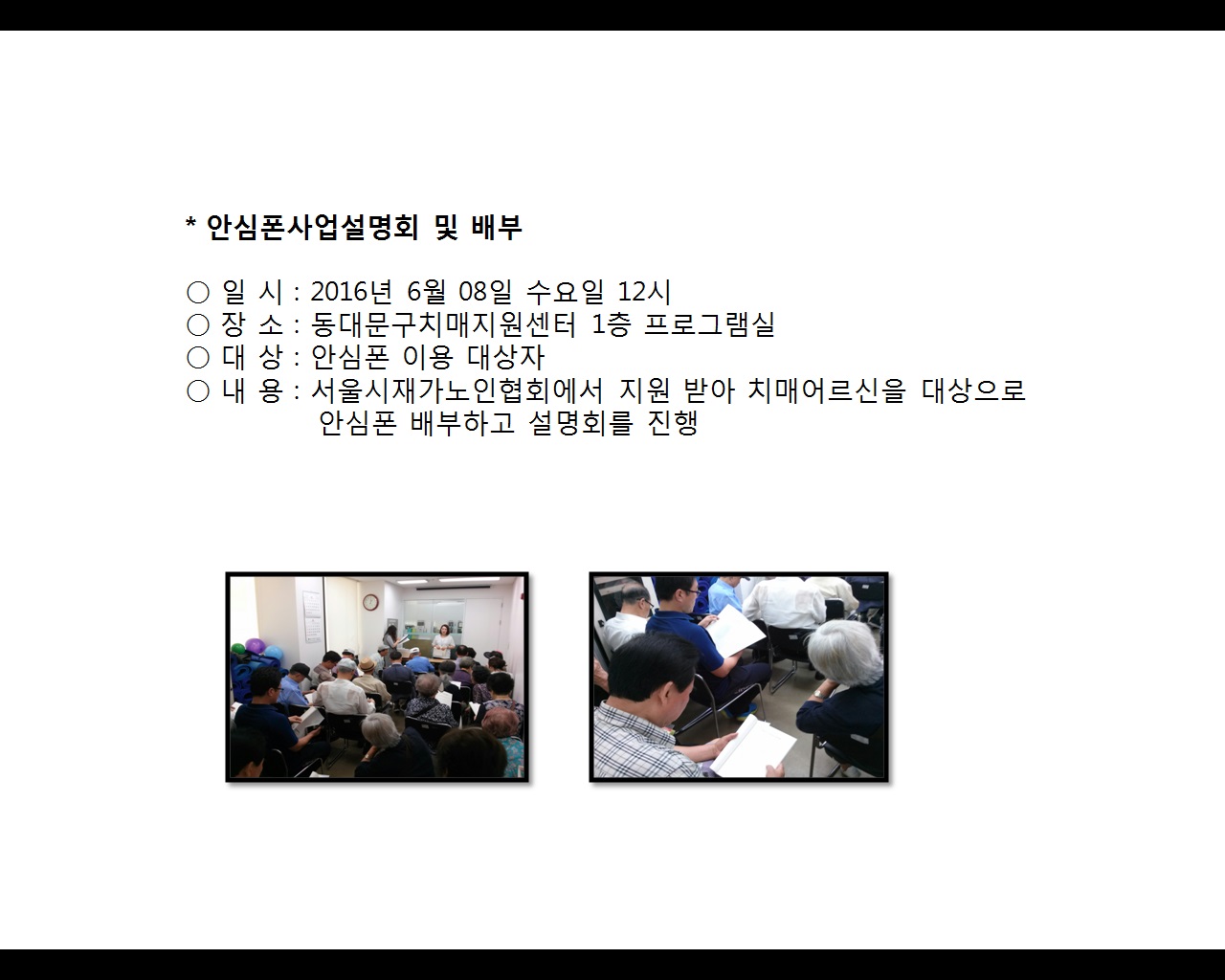 * 안심폰사업설명회 및 배부

○ 일 시 : 2016년 6월 08일 수요일 12시
○ 장 소 : 동대문구치매지원센터 1층 프로그램실
○ 대 상 : 안심폰 이용 대상자
○ 내 용 : 서울시재가노인협회에서 지원 받아 치매어르신을 대상으로 안심폰 배부하고 설명회를 진행